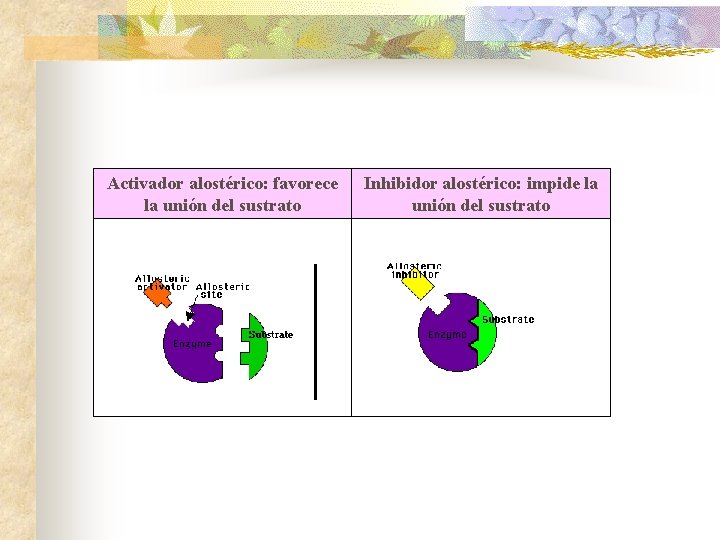 | Activador alostérico: favorece la unión del sustrato | Inhibidor alostérico: impide la unión del sustrato |
|---|---|
| Allosteric activator Allosteric site Enzyme Substrate | Allosteric inhibitor Enzyme Substrate |